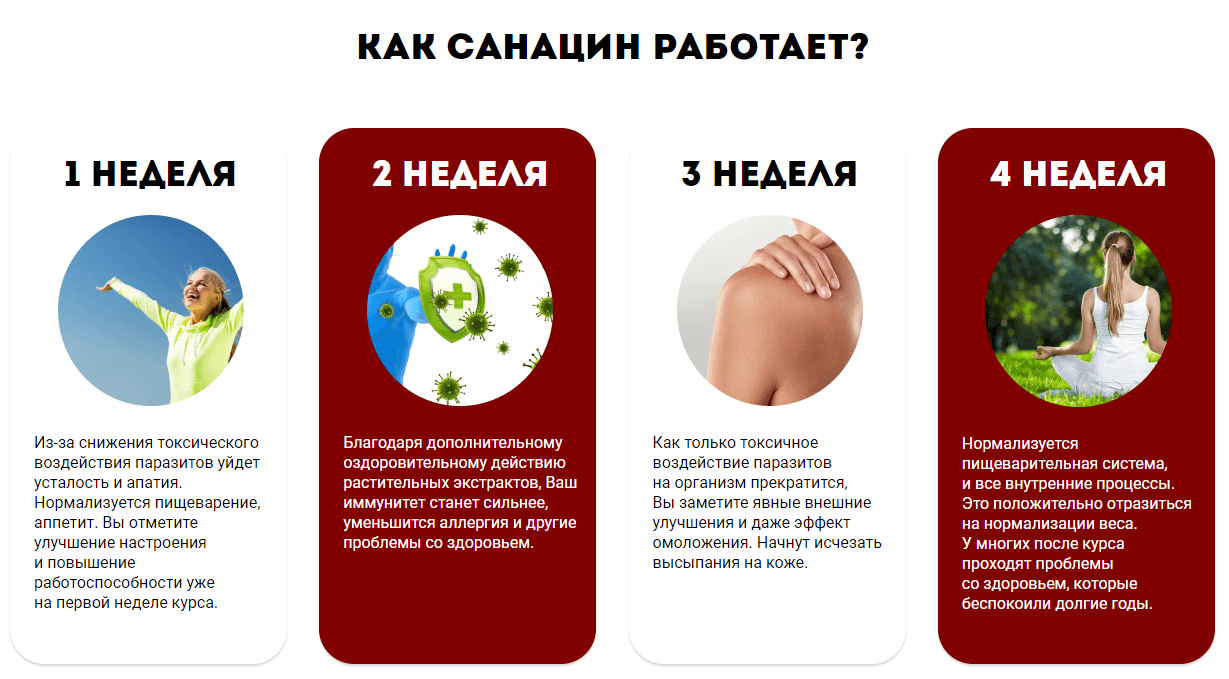 КАК САНАЦИН РАБОТАЕТ?

1 НЕДЕЛЯ

Из-за снижения токсического воздействия паразитов уйдет усталость и апатия. Нормализуется пищеварение, аппетит. Вы отметите улучшение настроения и повышение работоспособности уже на первой неделе курса.

2 НЕДЕЛЯ

Благодаря дополнительному оздоровительному действию растительных экстрактов, Ваш иммунитет станет сильнее, уменьшится аллергия и другие проблемы со здоровьем.

3 НЕДЕЛЯ

Как только токсичное воздействие паразитов на организм прекратится, Вы заметите явные внешние улучшения и даже эффект омоложения. Начнут исчезать высыпания на коже.

4 НЕДЕЛЯ

Нормализуется пищеварительная система, и все внутренние процессы. Это положительно отразиться на нормализации веса. У многих после курса проходят проблемы со здоровьем, которые беспокоили долгие годы.